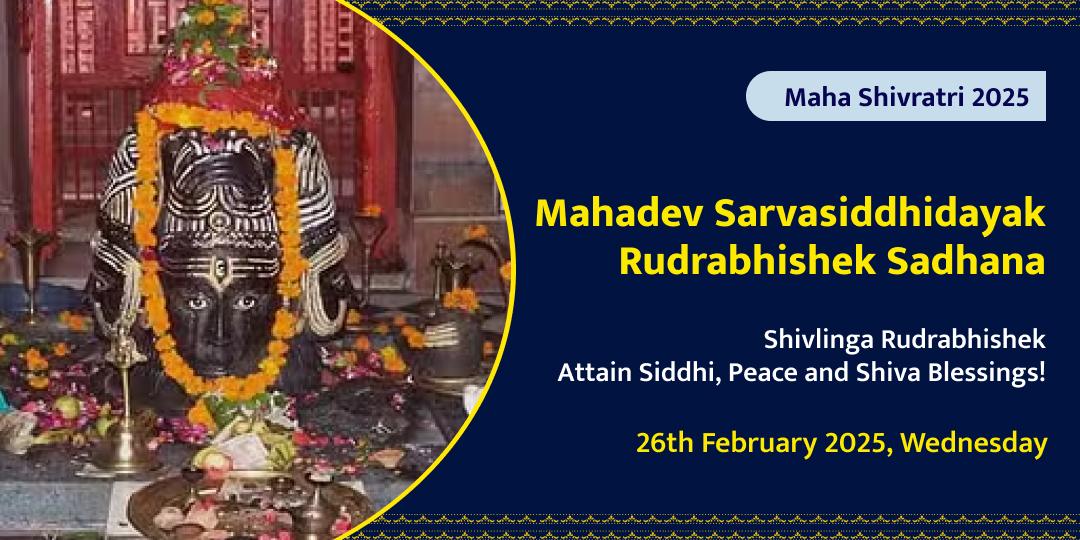 Maha Shivratri 2025

Mahadev Sarvasiddhidayak Rudrabhishek Sadhana

Shivlinga Rudrabhishek
Attain Siddhi, Peace and Shiva Blessings!

26th February 2025, Wednesday